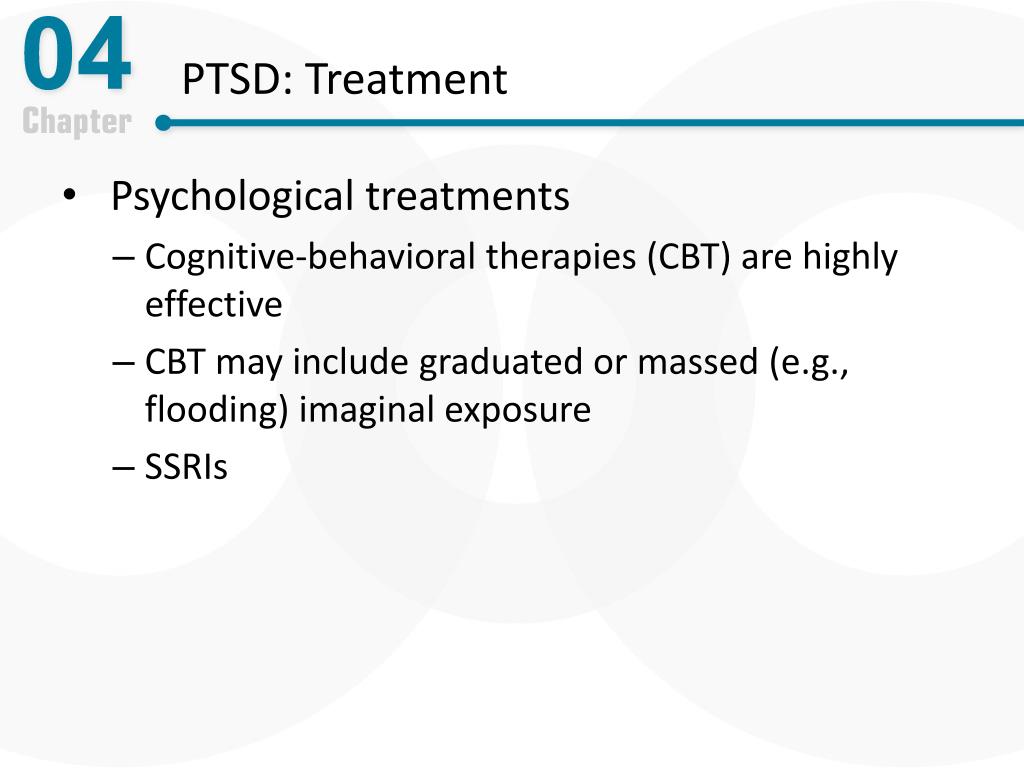 04
Chapter

PTSD: Treatment

• Psychological treatments
– Cognitive-behavioral therapies (CBT) are highly effective
– CBT may include graduated or massed (e.g., flooding) imaginal exposure
– SSRIs